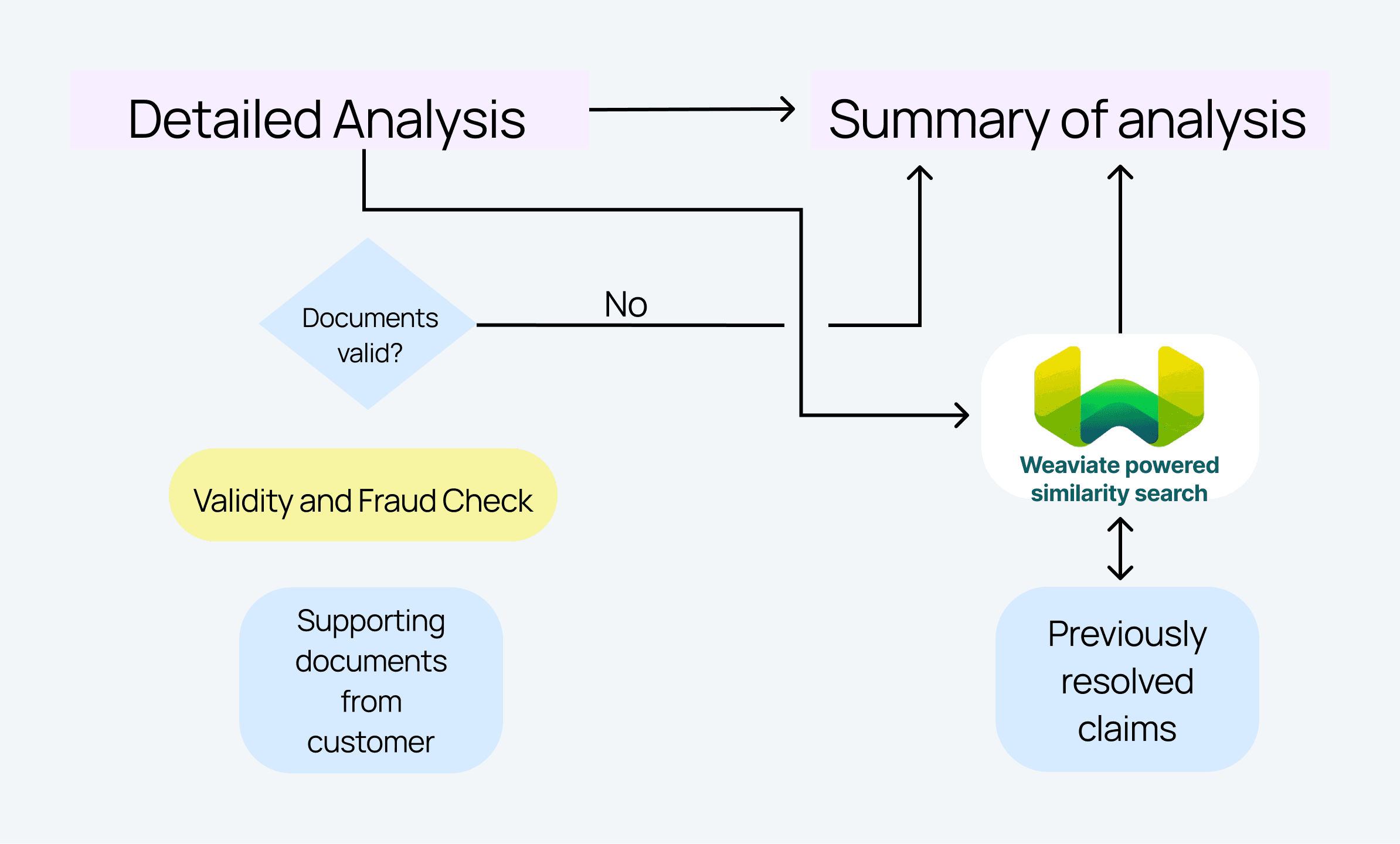 Detailed Analysis

Summary of analysis

Documents valid?

No

Weaviate powered similarity search

Validity and Fraud Check

Supporting documents from customer

Previously resolved claims